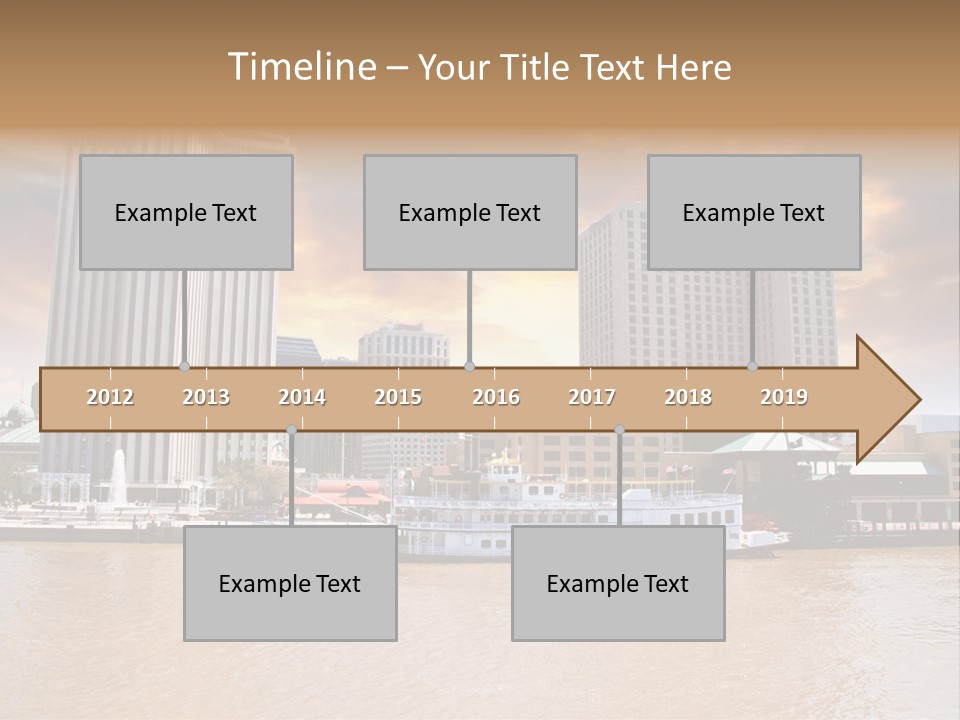 Timeline – Your Title Text Here

Example Text

Example Text

Example Text

2012 2013 2014 2015 2016 2017 2018 2019

Example Text

Example Text